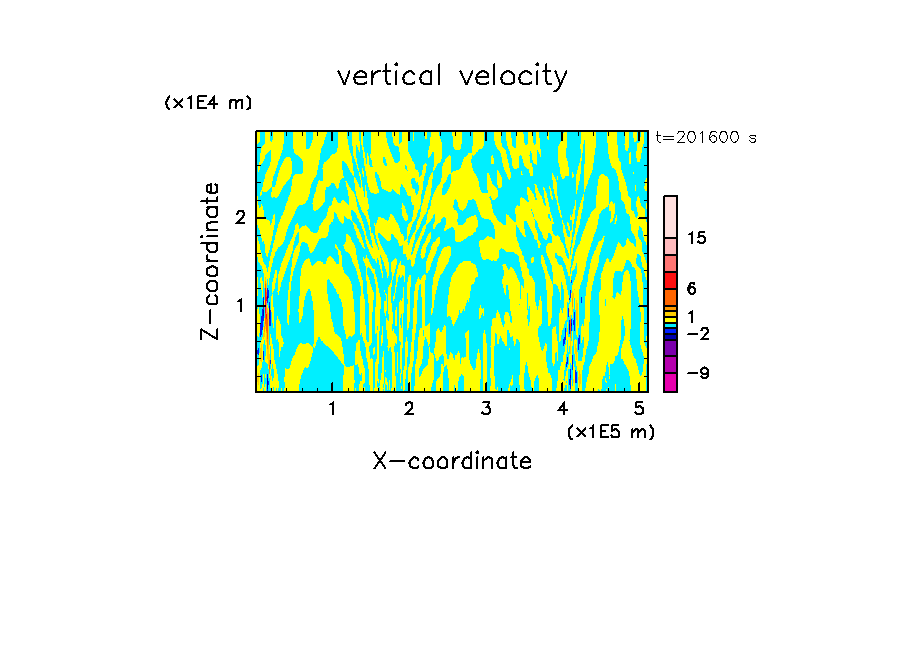 vertical velocity

(x1E4 m)

t=201600 s

Z-coordinate

2

1

15

6

1

−2

−9

1 2 3 4 5

(x1E5 m)

X-coordinate